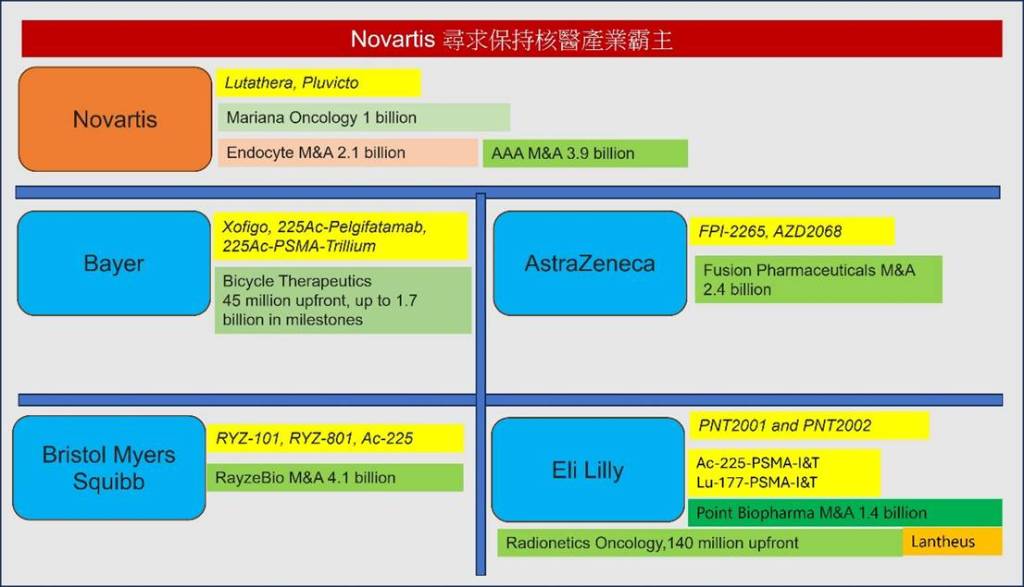 Novartis 尋求保持核醫產業霸主

Novartis

Lutathera, Pluvicto

Mariana Oncology 1 billion

Endocyte M&A 2.1 billion

AAA M&A 3.9 billion

Bayer

Xofigo, 225Ac-Pelgifatamab, 225Ac-PSMA-Trillium

Bicycle Therapeutics 45 million upfront, up to 1.7 billion in milestones

AstraZeneca

FPI-2265, AZD2068

Fusion Pharmaceuticals M&A 2.4 billion

Bristol Myers Squibb

RYZ-101, RYZ-801, Ac-225

RayzeBio M&A 4.1 billion

Eli Lilly

PNT2001 and PNT2002

Ac-225-PSMA-I&T
Lu-177-PSMA-I&T

Point Biopharma M&A 1.4 billion

Radionetics Oncology,140 million upfront

Lantheus